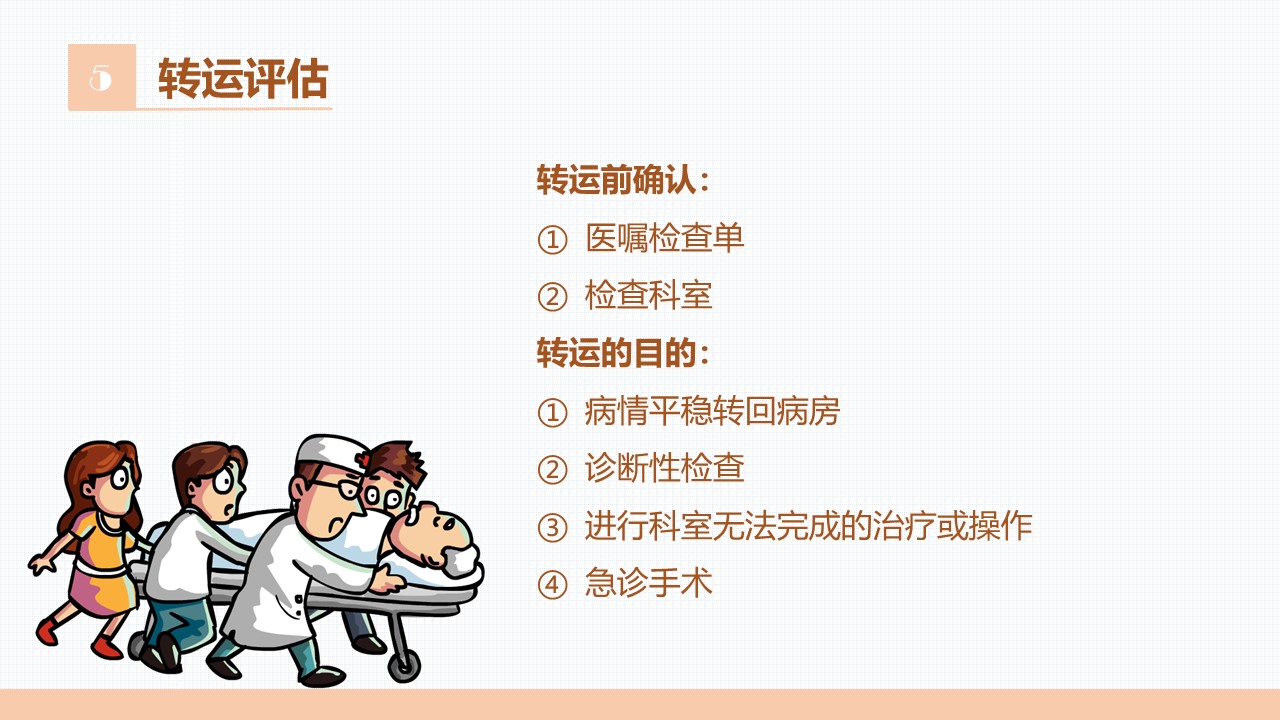 5 转运评估

转运前确认：
① 医嘱检查单
② 检查科室
转运的目的：
① 病情平稳转回病房
② 诊断性检查
③ 进行科室无法完成的治疗或操作
④ 急诊手术